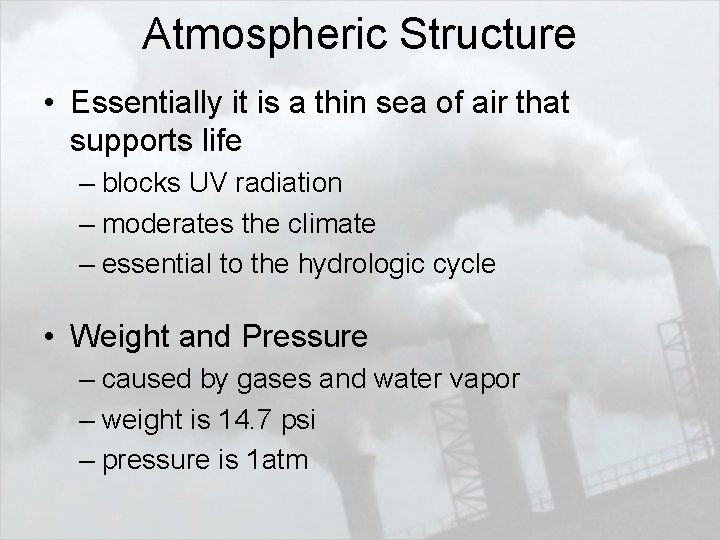 Atmospheric Structure

• Essentially it is a thin sea of air that supports life
– blocks UV radiation
– moderates the climate
– essential to the hydrologic cycle

• Weight and Pressure
– caused by gases and water vapor
– weight is 14.7 psi
– pressure is 1atm